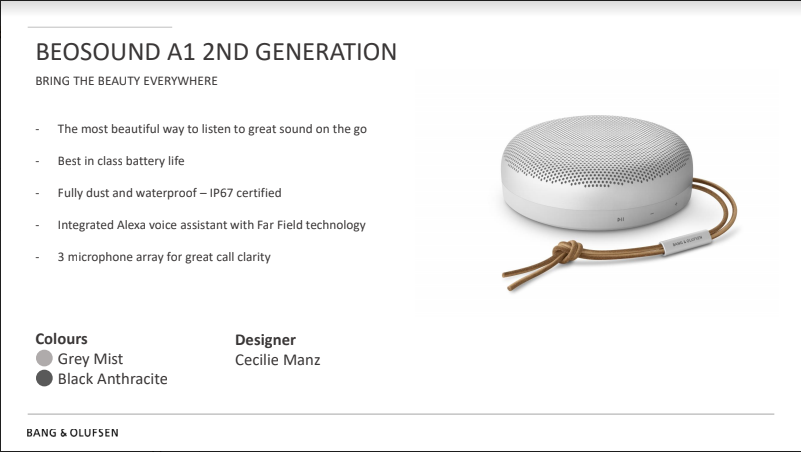 BEOSOUND A1 2ND GENERATION

BRING THE BEAUTY EVERYWHERE

- The most beautiful way to listen to great sound on the go
- Best in class battery life
- Fully dust and waterproof – IP67 certified
- Integrated Alexa voice assistant with Far Field technology
- 3 microphone array for great call clarity

BANG & OLUFSEN

Colours
Grey Mist
Black Anthracite

Designer
Cecilie Manz

BANG & OLUFSEN